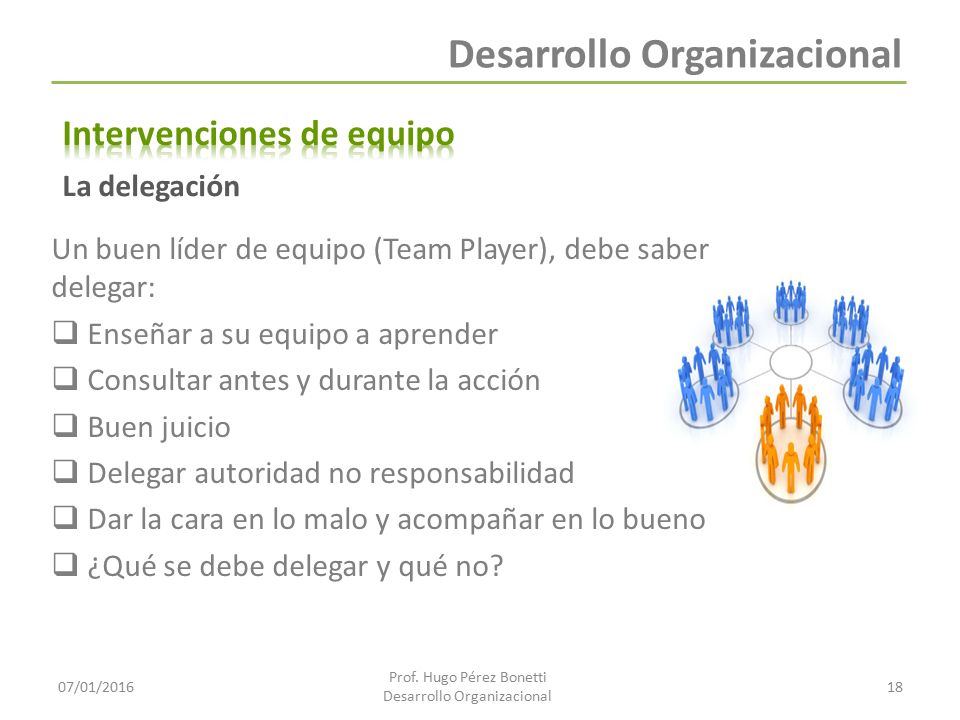 Desarrollo Organizacional

Intervenciones de equipo

La delegación

Un buen líder de equipo (Team Player), debe saber delegar:

❑ Enseñar a su equipo a aprender
❑ Consultar antes y durante la acción
❑ Buen juicio
❑ Delegar autoridad no responsabilidad
❑ Dar la cara en lo malo y acompañar en lo bueno
❑ ¿Qué se debe delegar y qué no?

07/01/2016

Prof. Hugo Pérez Bonetti
Desarrollo Organizacional

18